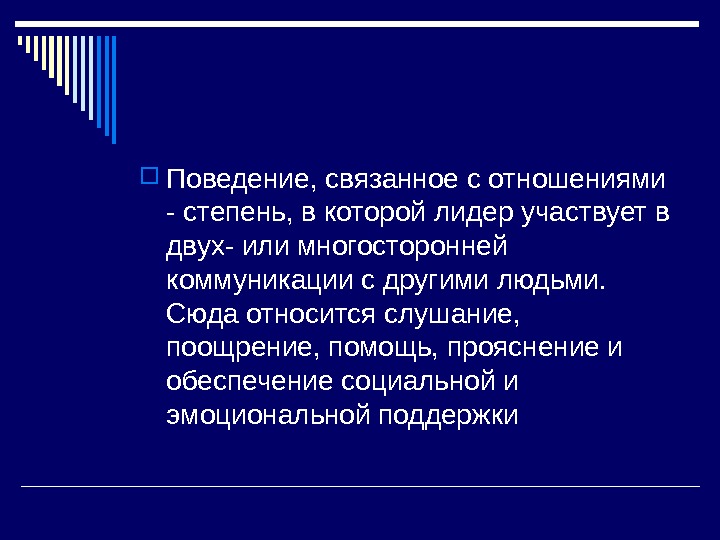 Поведение, связанное с отношениями - степень, в которой лидер участвует в двух- или многосторонней коммуникации с другими людьми. Сюда относится слушание, поощрение, помощь, прояснение и обеспечение социальной и эмоциональной поддержки